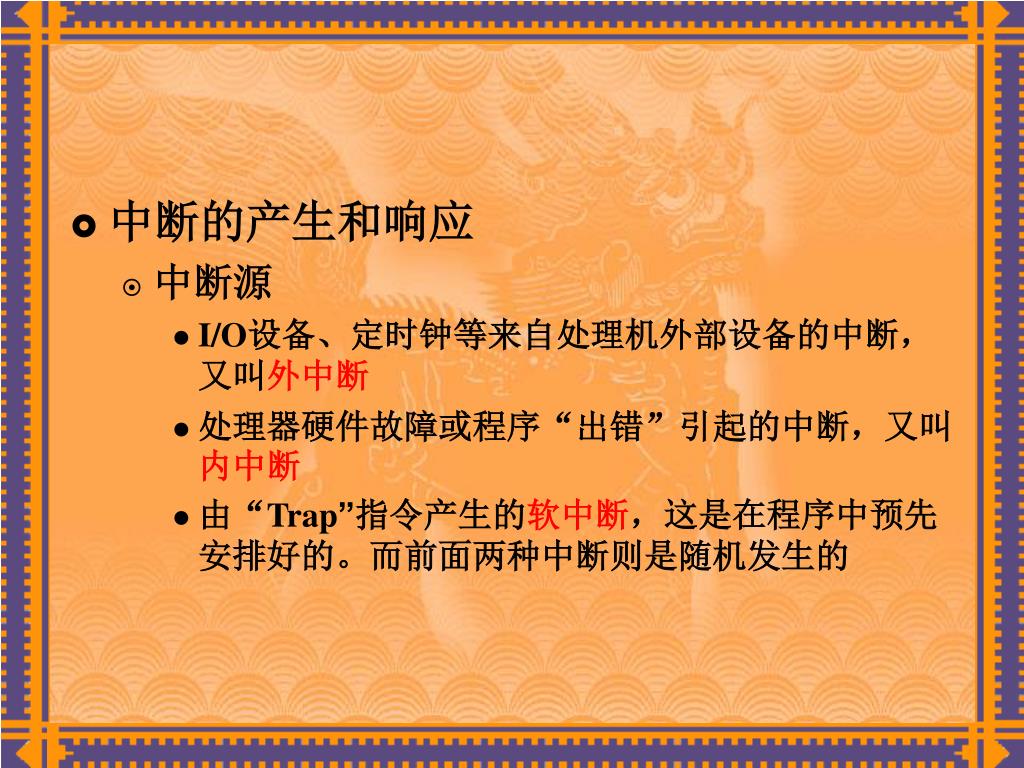 中断的产生和响应

中断源

I/O设备、定时钟等来自处理机外部设备的中断，又叫外中断

处理器硬件故障或程序“出错”引起的中断，又叫内中断

由“Trap”指令产生的软中断，这是在程序中预先安排好的。而前面两种中断则是随机发生的